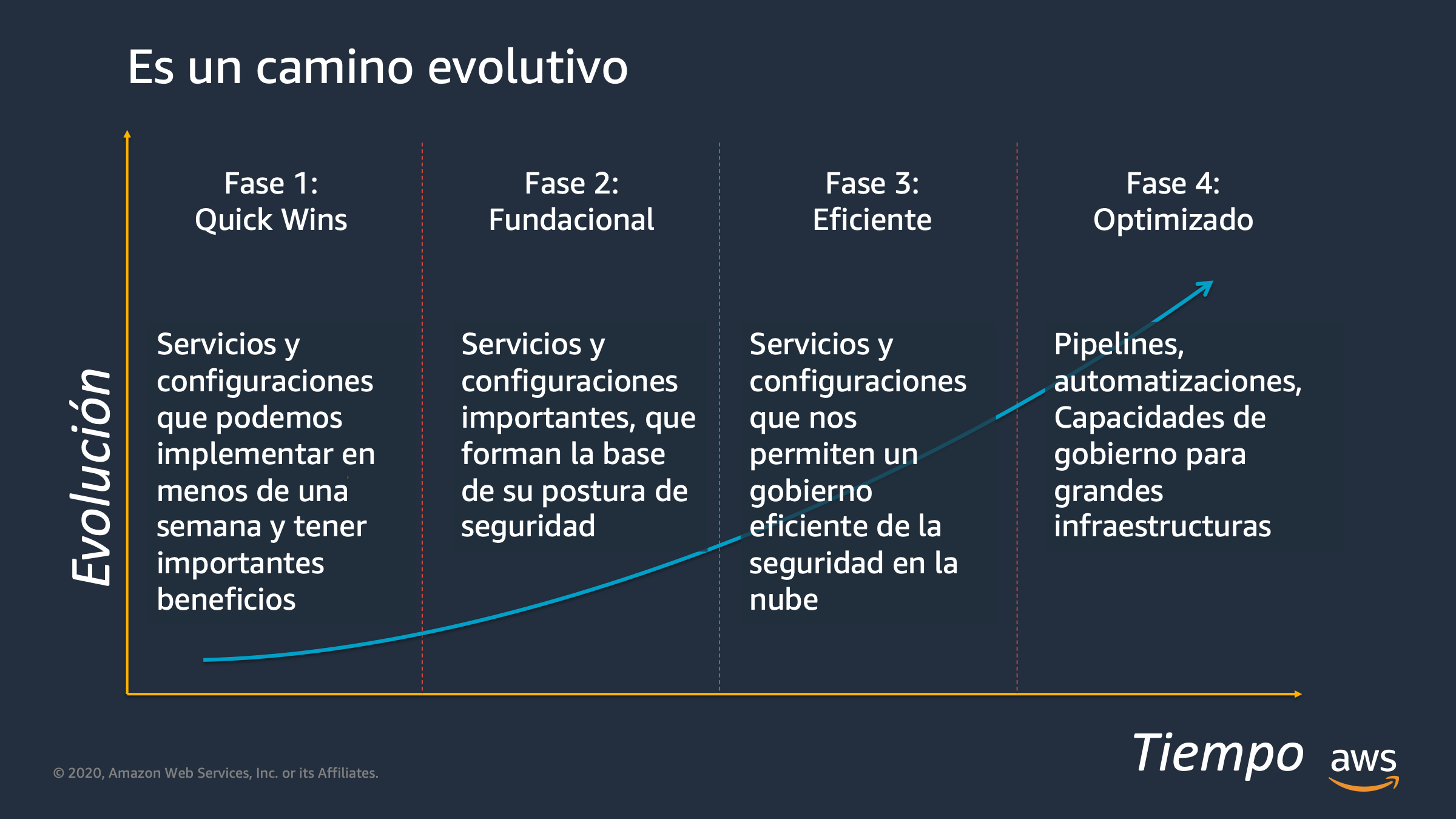 Es un camino evolutivo

Evolución

Fase 1:
Quick Wins

Servicios y configuraciones que podemos implementar en menos de una semana y tener importantes beneficios

Fase 2:
Fundacional

Servicios y configuraciones importantes, que forman la base de su postura de seguridad

Fase 3:
Eficiente

Servicios y configuraciones que nos permiten un gobierno eficiente de la seguridad en la nube

Fase 4:
Optimizado

Pipelines, automatizaciones, Capacidades de gobierno para grandes infraestructuras

Tiempo

© 2020, Amazon Web Services, Inc. or its Affiliates.

aws